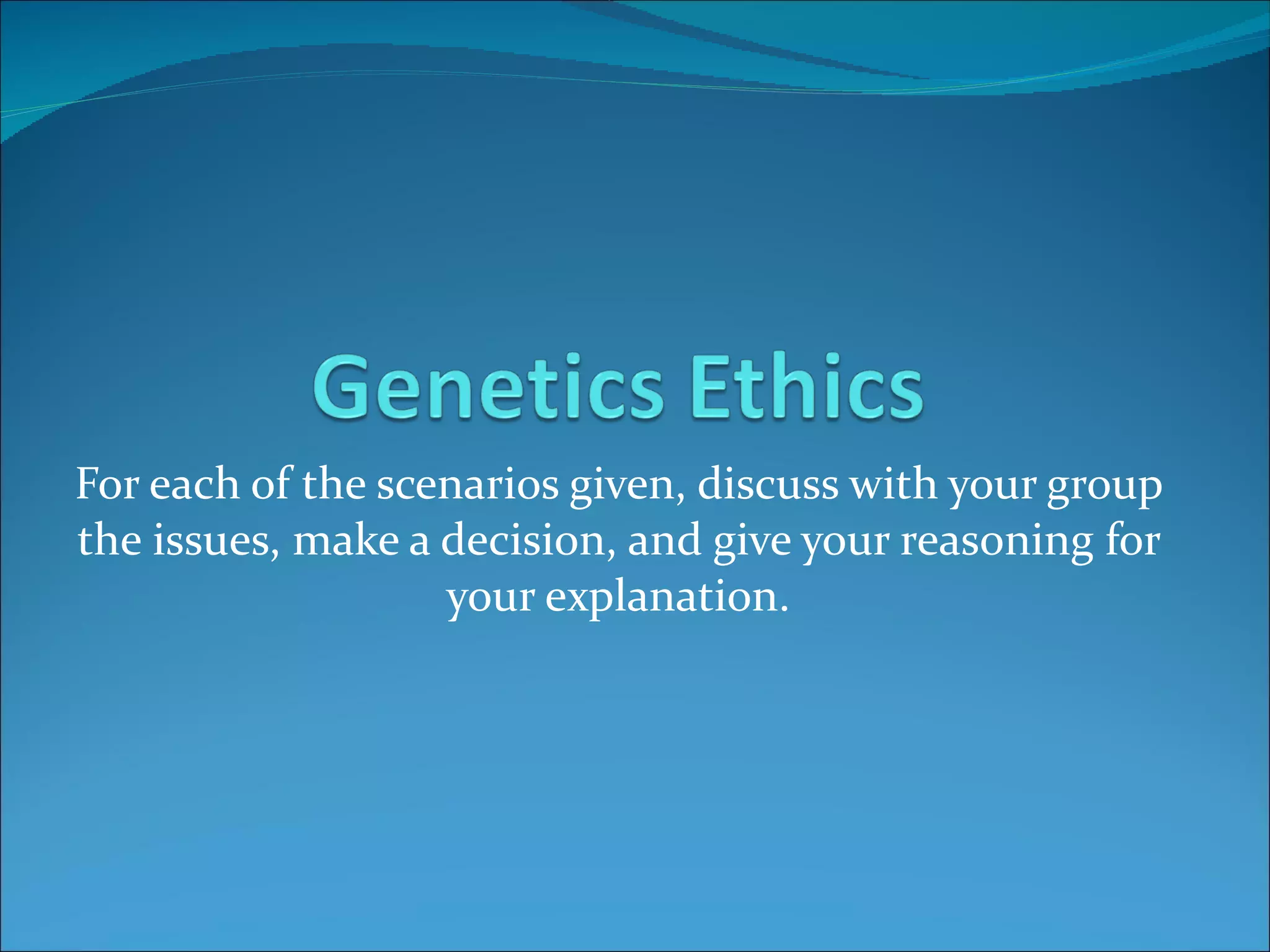 Genetics Ethics

For each of the scenarios given, discuss with your group the issues, make a decision, and give your reasoning for your explanation.